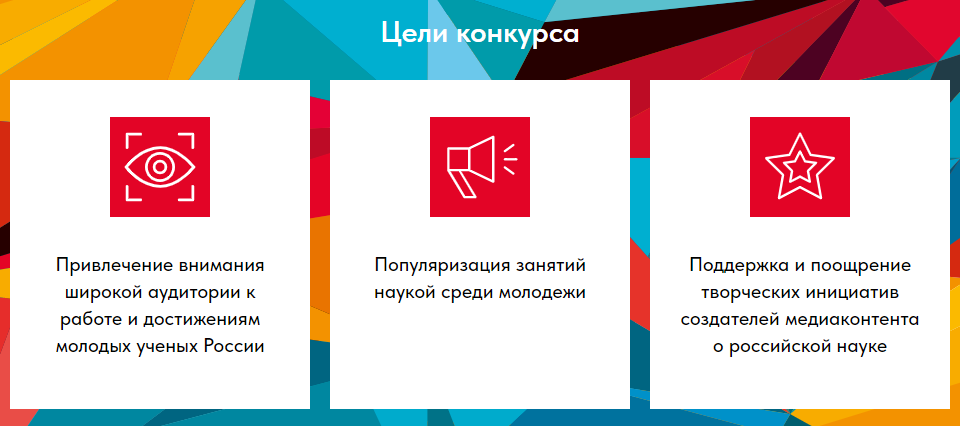 Цели конкурса

Привлечение внимания широкой аудитории к работе и достижениям молодых ученых России

Популяризация занятий наукой среди молодежи

Поддержка и поощрение творческих инициатив создателей медиаконтента о российской науке